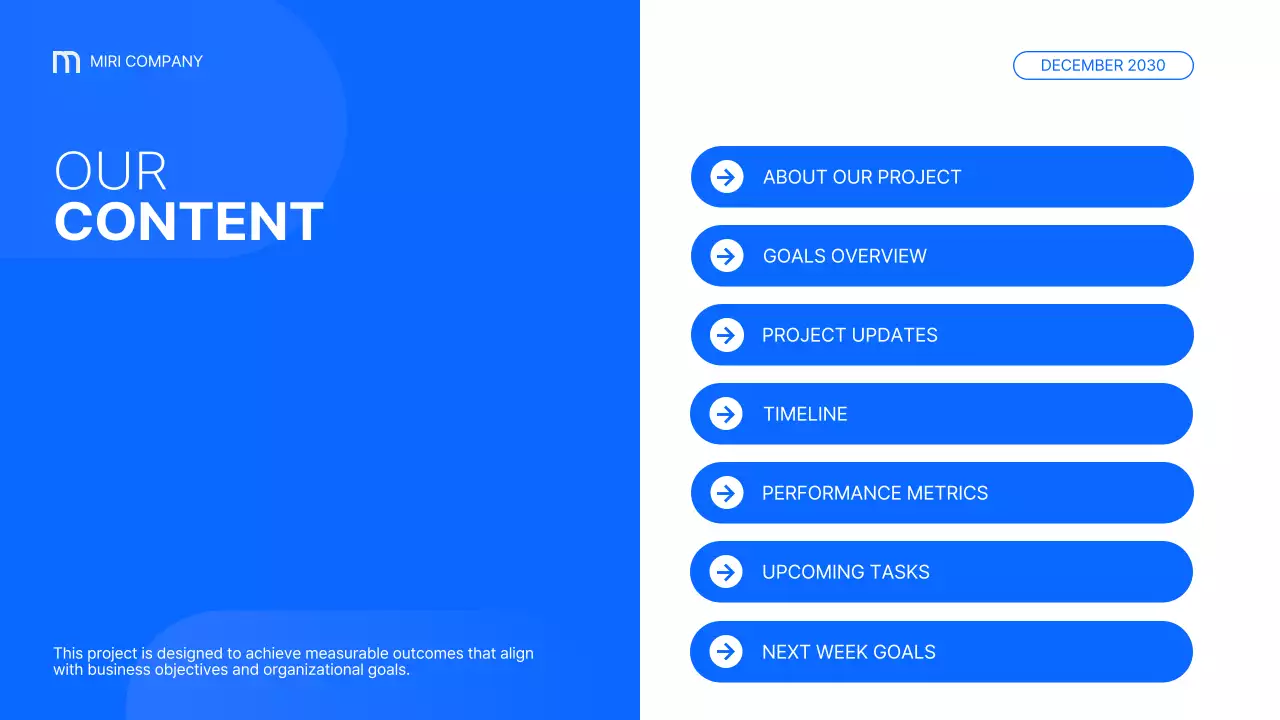 MIRI COMPANY

OUR
CONTENT

This project is designed to achieve measurable outcomes that align with business objectives and organizational goals.

DECEMBER 2030

ABOUT OUR PROJECT

GOALS OVERVIEW

PROJECT UPDATES

TIMELINE

PERFORMANCE METRICS

UPCOMING TASKS

NEXT WEEK GOALS